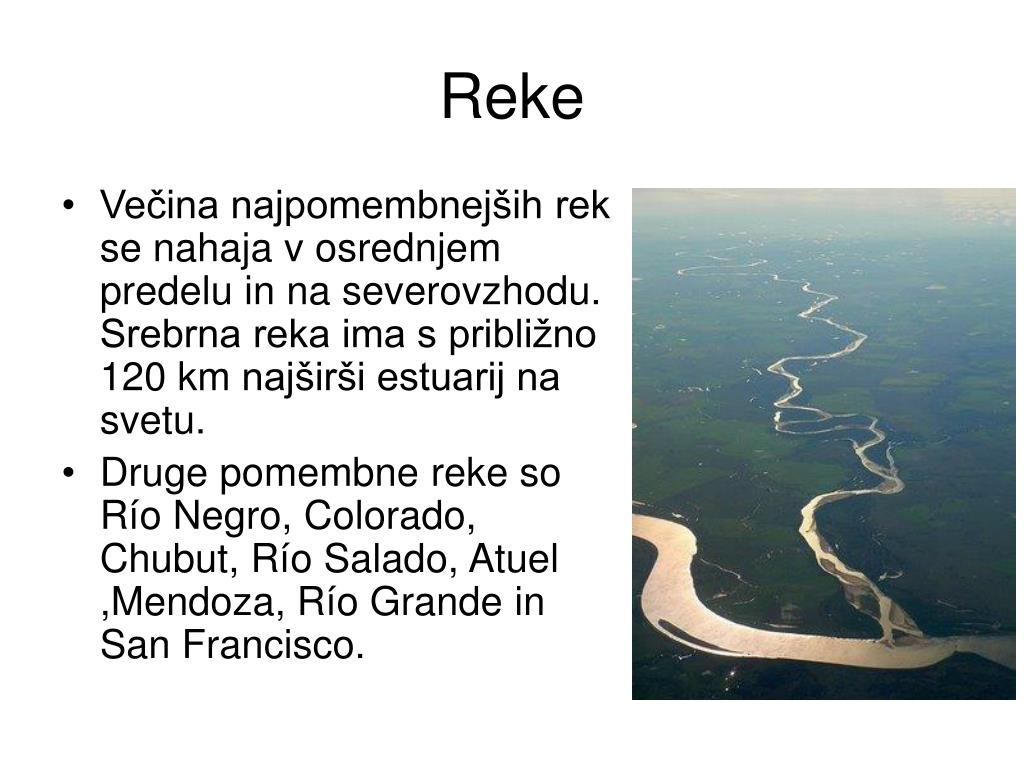 Reke

• Večina najpomembnejših rek se nahaja v osrednjem predelu in na severovzhodu. Srebrna reka ima s približno 120 km najširši estuarij na svetu.
• Druge pomembne reke so Río Negro, Colorado, Chubut, Río Salado, Atuel ,Mendoza, Río Grande in San Francisco.